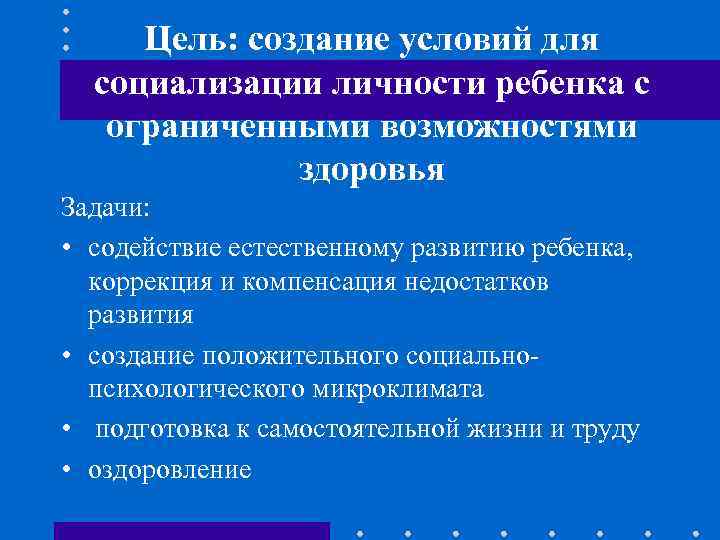 Цель: создание условий для социализации личности ребенка с ограниченными возможностями здоровья

Задачи:

• содействие естественному развитию ребенка, коррекция и компенсация недостатков развития

• создание положительного социально-психологического микроклимата

• подготовка к самостоятельной жизни и труду

• оздоровление